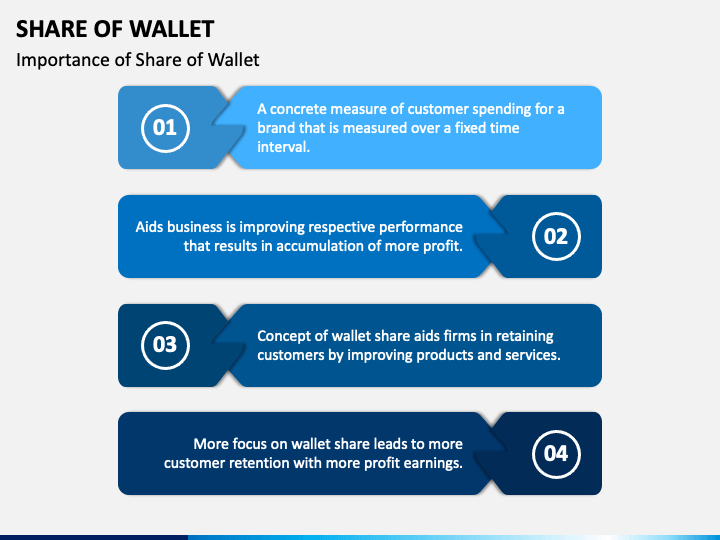 SHARE OF WALLET

Importance of Share of Wallet

01

A concrete measure of customer spending for a brand that is measured over a fixed time interval.

Aids business is improving respective performance that results in accumulation of more profit.

02

03

Concept of wallet share aids firms in retaining customers by improving products and services.

More focus on wallet share leads to more customer retention with more profit earnings.

04